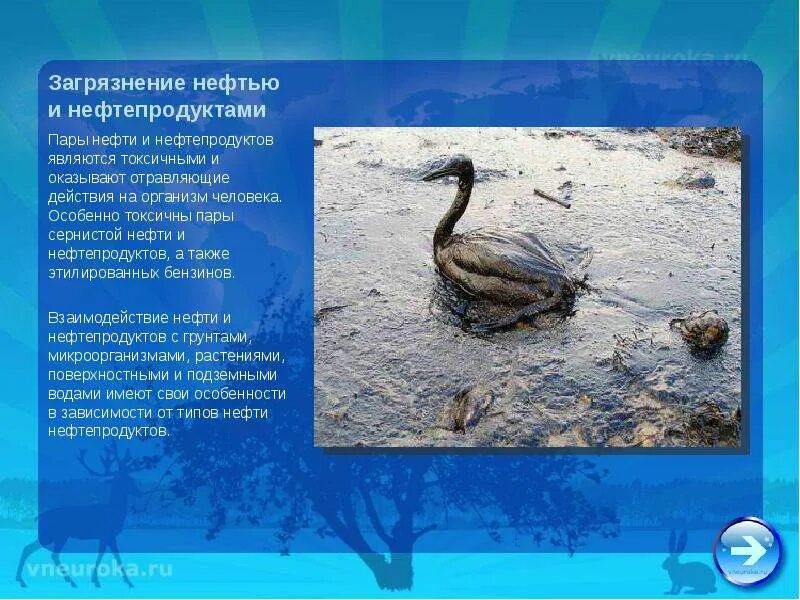 vneuroka.ru

Загрязнение нефтью и нефтепродуктами

Пары нефти и нефтепродуктов являются токсичными и оказывают отравляющие действия на организм человека. Особенно токсичны пары сернистой нефти и нефтепродуктов, а также этилированных бензинов.

Взаимодействие нефти и нефтепродуктов с грунтами, микроорганизмами, растениями, поверхностными и подземными водами имеют свои особенности в зависимости от типов нефти нефтепродуктов.

vneuroka.ru

vneuroka.ru